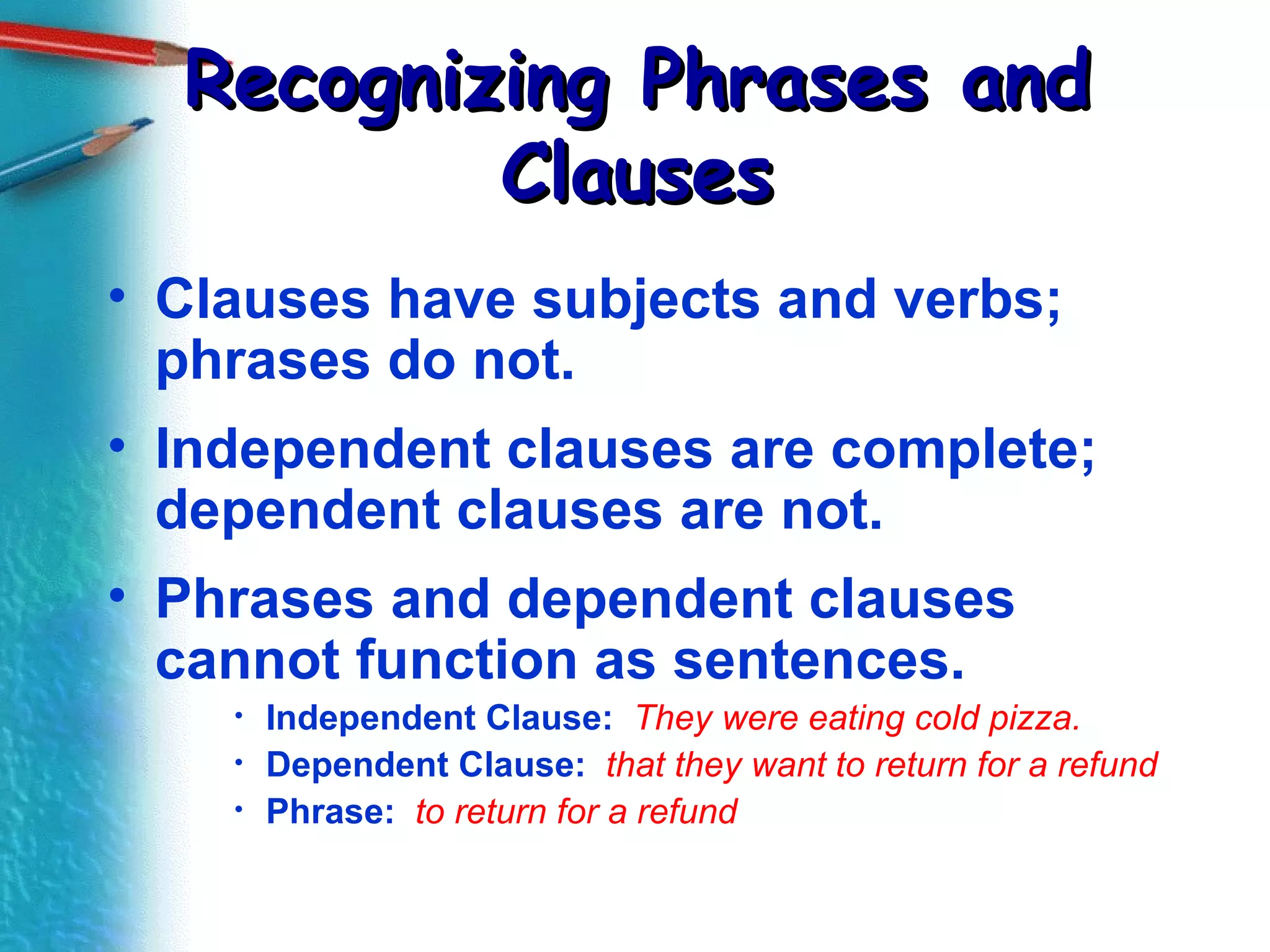 Recognizing Phrases and Clauses

• Clauses have subjects and verbs; phrases do not.
• Independent clauses are complete; dependent clauses are not.
• Phrases and dependent clauses cannot function as sentences.
  • Independent Clause: They were eating cold pizza.
  • Dependent Clause: that they want to return for a refund
  • Phrase: to return for a refund